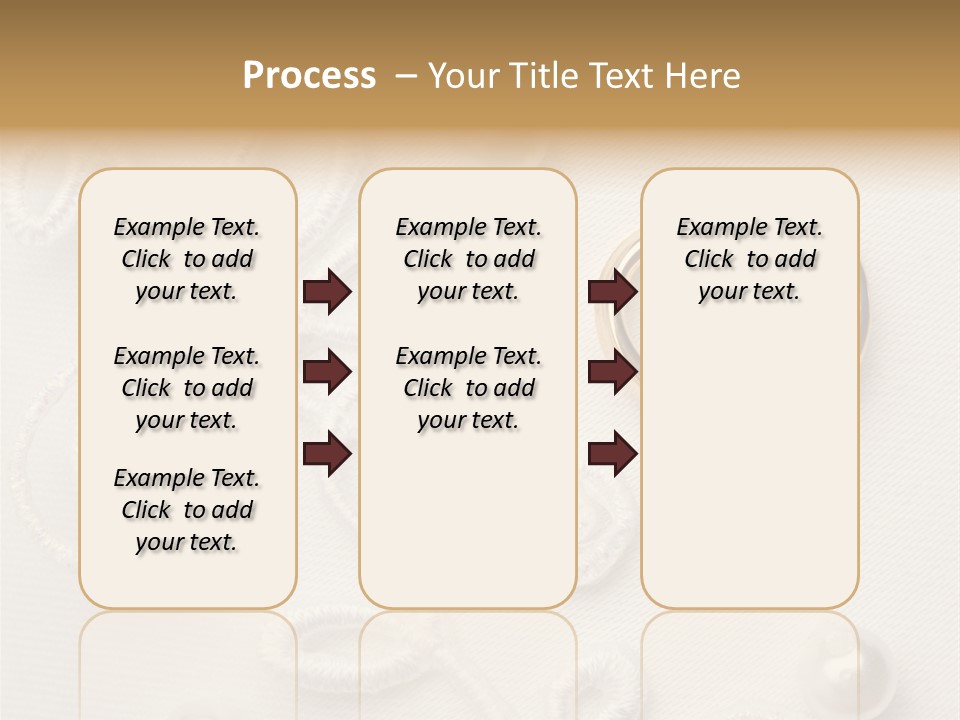 Process – Your Title Text Here

Example Text. Click to add your text.

Example Text. Click to add your text.

Example Text. Click to add your text.

Example Text. Click to add your text.

Example Text. Click to add your text.

Example Text. Click to add your text.